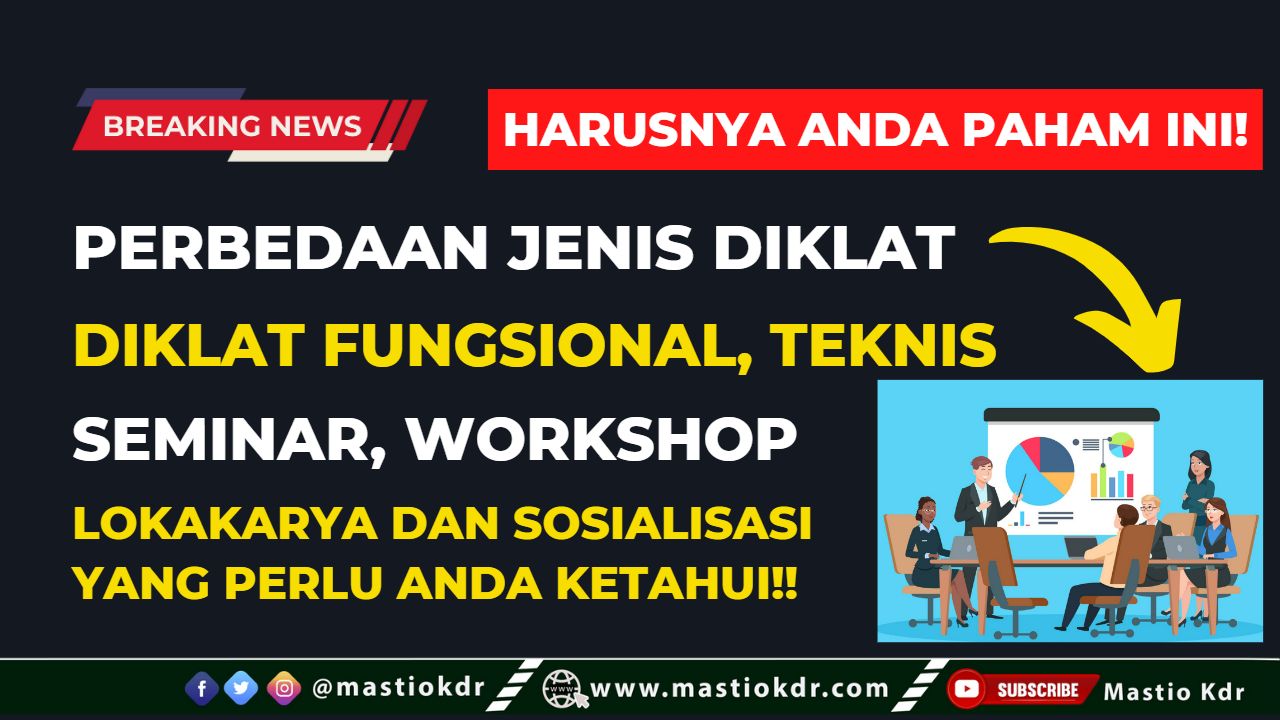 BREAKING NEWS

HARUSNYA ANDA PAHAM INI!

PERBEDAAN JENIS DIKLAT

DIKLAT FUNGSIONAL, TEKNIS

SEMINAR, WORKSHOP

LOKAKARYA DAN SOSIALISASI YANG PERLU ANDA KETAHUI!!

@mastiokdr www.mastiokdr.com SUBSCRIBE Mastio Kdr